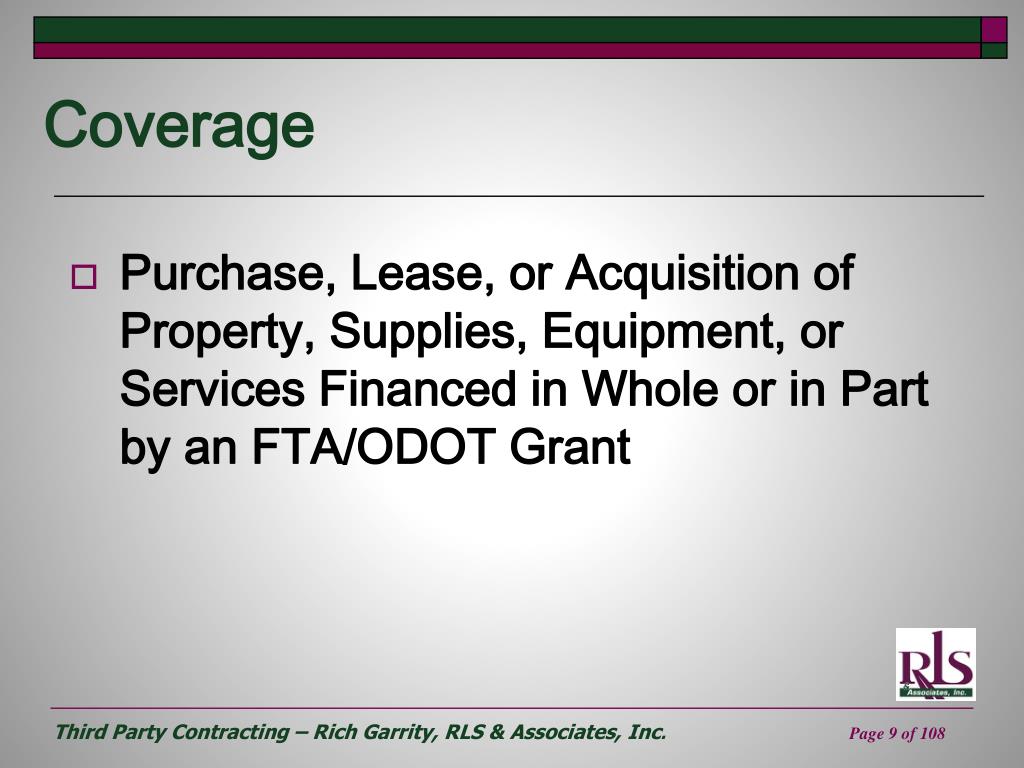 Coverage

Purchase, Lease, or Acquisition of Property, Supplies, Equipment, or Services Financed in Whole or in Part by an FTA/ODOT Grant

RLS & Associates, Inc.

Third Party Contracting – Rich Garrity, RLS & Associates, Inc.

Page 9 of 108